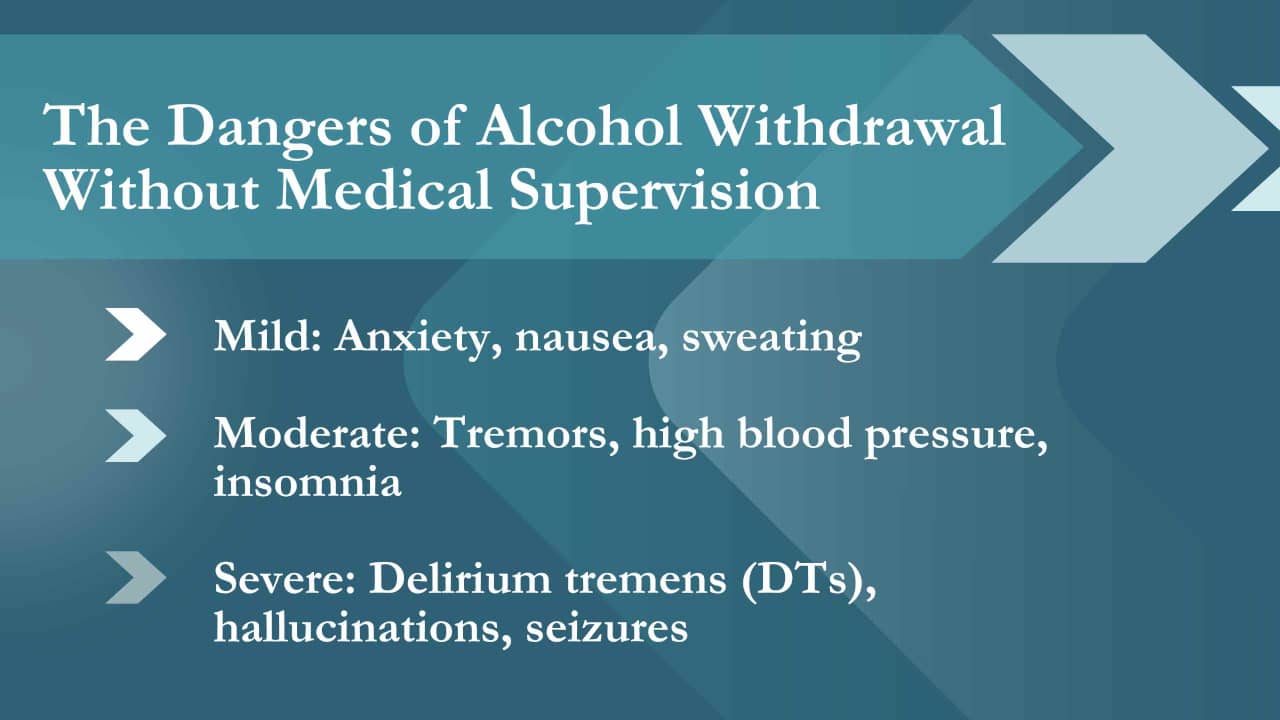 The Dangers of Alcohol Withdrawal Without Medical Supervision

Mild: Anxiety, nausea, sweating

Moderate: Tremors, high blood pressure, insomnia

Severe: Delirium tremens (DTs), hallucinations, seizures